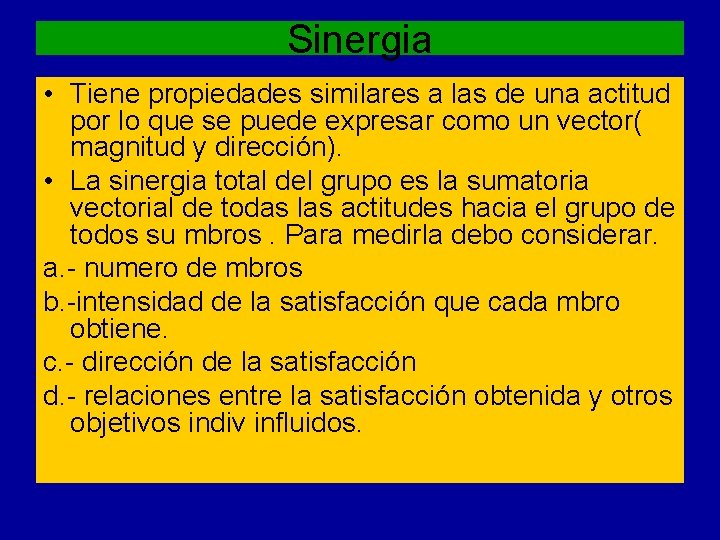 Sinergia

• Tiene propiedades similares a las de una actitud por lo que se puede expresar como un vector( magnitud y dirección).

• La sinergia total del grupo es la sumatoria vectorial de todas las actitudes hacia el grupo de todos su mbros . Para medirla debo considerar.

a.- numero de mbros

b.-intensidad de la satisfacción que cada mbro obtiene.

c.- dirección de la satisfacción

d.- relaciones entre la satisfacción obtenida y otros objetivos indiv influidos.